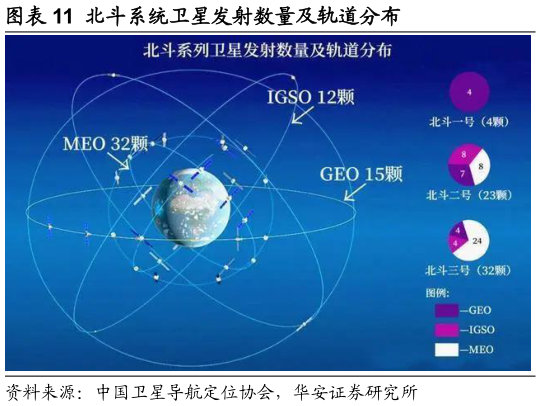 图表 11 北斗系统卫星发射数量及轨道分布

北斗系列卫星发射数量及轨道分布

IGSO 12颗

MEO 32颗

GEO 15颗

4

北斗一号（4颗）

8

7

8

北斗二号（23颗）

4

4

24

北斗三号（32颗）

图例：

—GEO

—IGSO

—MEO

资料来源：中国卫星导航定位协会，华安证券研究所